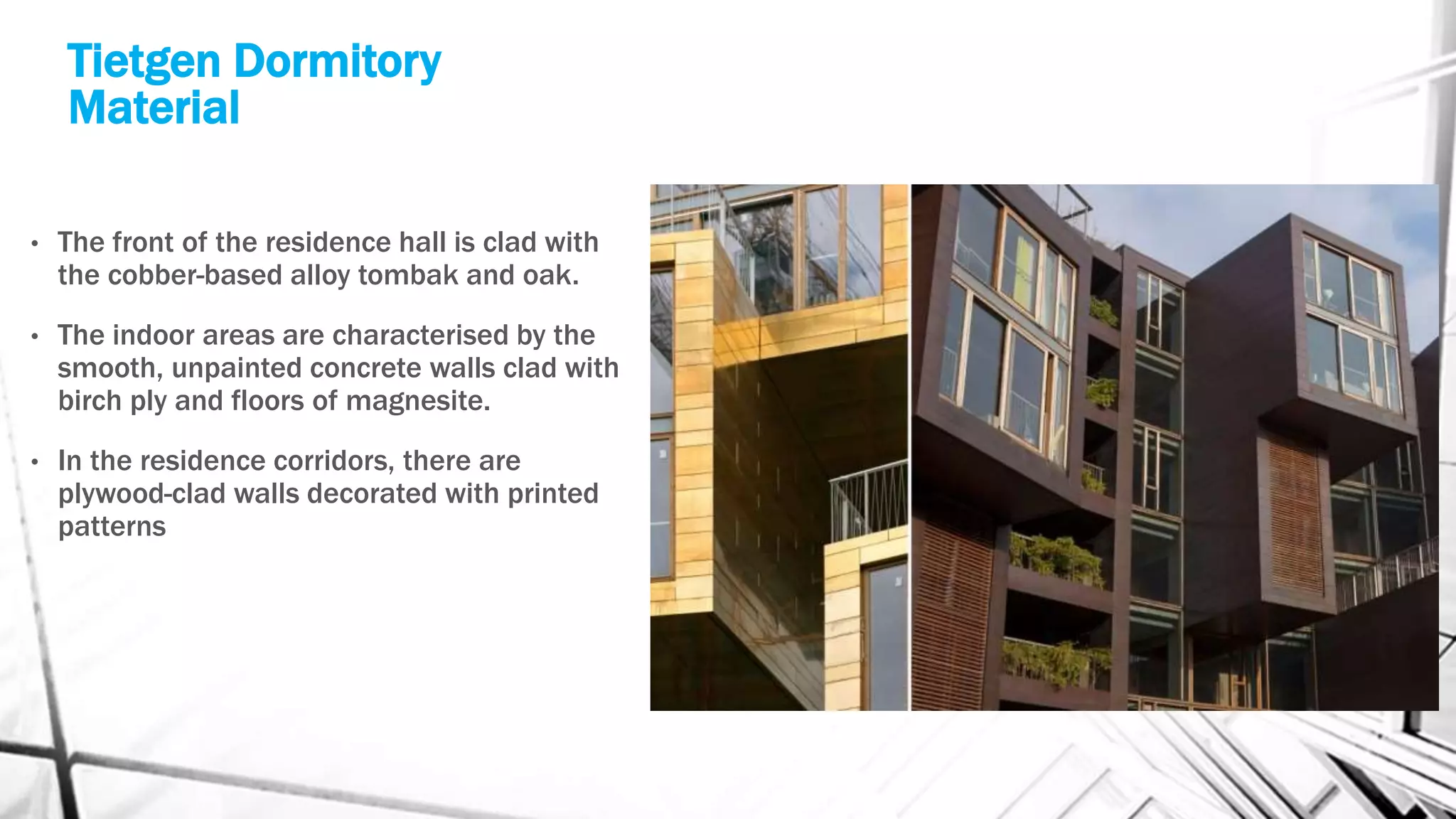 Tietgen Dormitory
Material

• The front of the residence hall is clad with the cobber-based alloy tombak and oak.

• The indoor areas are characterised by the smooth, unpainted concrete walls clad with birch ply and floors of magnesite.

• In the residence corridors, there are plywood-clad walls decorated with printed patterns